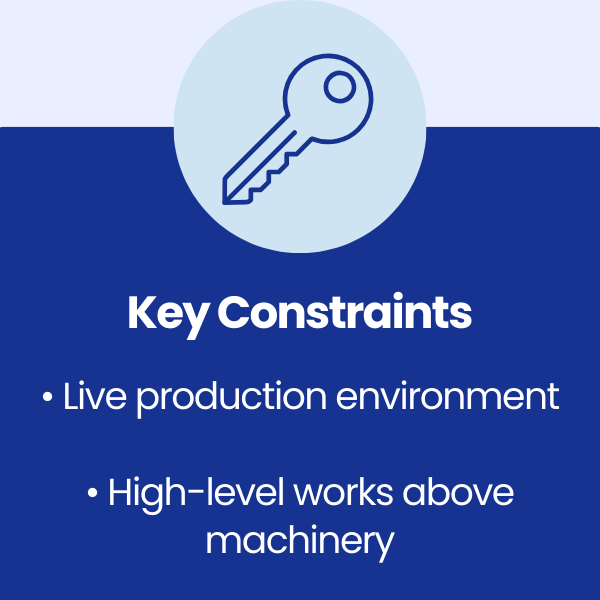 Key Constraints

• Live production environment

• High-level works above machinery